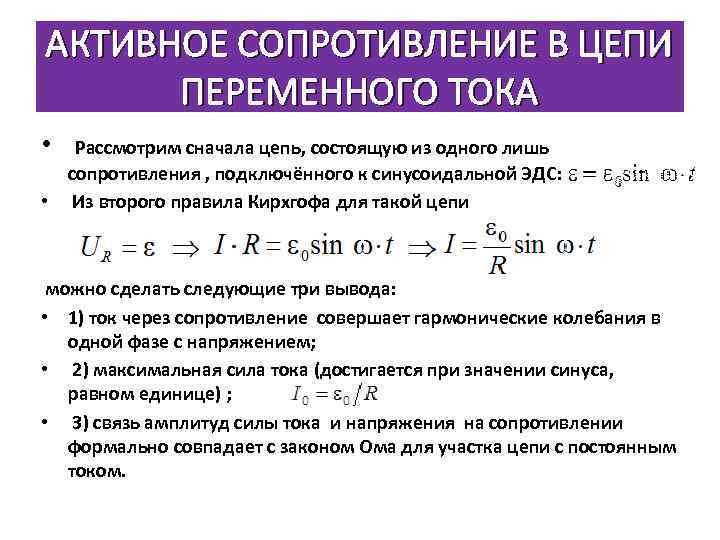 АКТИВНОЕ СОПРОТИВЛЕНИЕ В ЦЕПИ ПЕРЕМЕННОГО ТОКА

• Рассмотрим сначала цепь, состоящую из одного лишь сопротивления , подключённого к синусоидальной ЭДС: $\varepsilon = \varepsilon_0 \sin \omega \cdot t$

• Из второго правила Кирхгофа для такой цепи

$U_R = \varepsilon \Rightarrow I \cdot R = \varepsilon_0 \sin \omega \cdot t \Rightarrow I = \frac{\varepsilon_0}{R} \sin \omega \cdot t$

можно сделать следующие три вывода:

• 1) ток через сопротивление совершает гармонические колебания в одной фазе с напряжением;

• 2) максимальная сила тока (достигается при значении синуса, равном единице) ; $I_0 = \varepsilon_0 / R$

• 3) связь амплитуд силы тока и напряжения на сопротивлении формально совпадает с законом Ома для участка цепи с постоянным током.